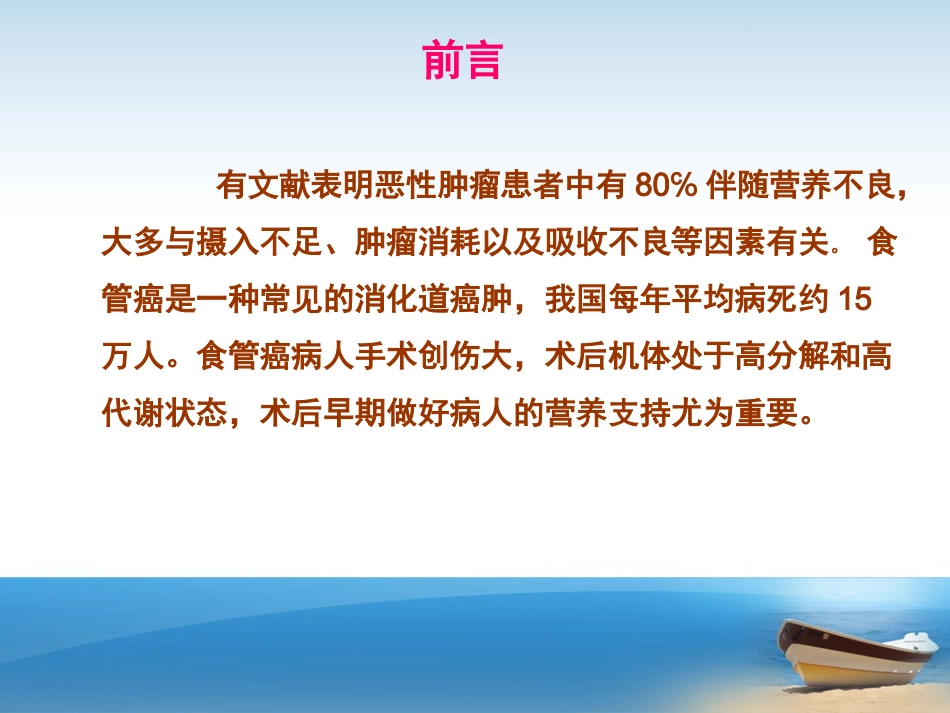 前言

有文献表明恶性肿瘤患者中有 80% 伴随营养不良，大多与摄入不足、肿瘤消耗以及吸收不良等因素有关。 食管癌是一种常见的消化道癌肿，我国每年平均病死约 15 万人。食管癌病人手术创伤大，术后机体处于高分解和高代谢状态，术后早期做好病人的营养支持尤为重要。